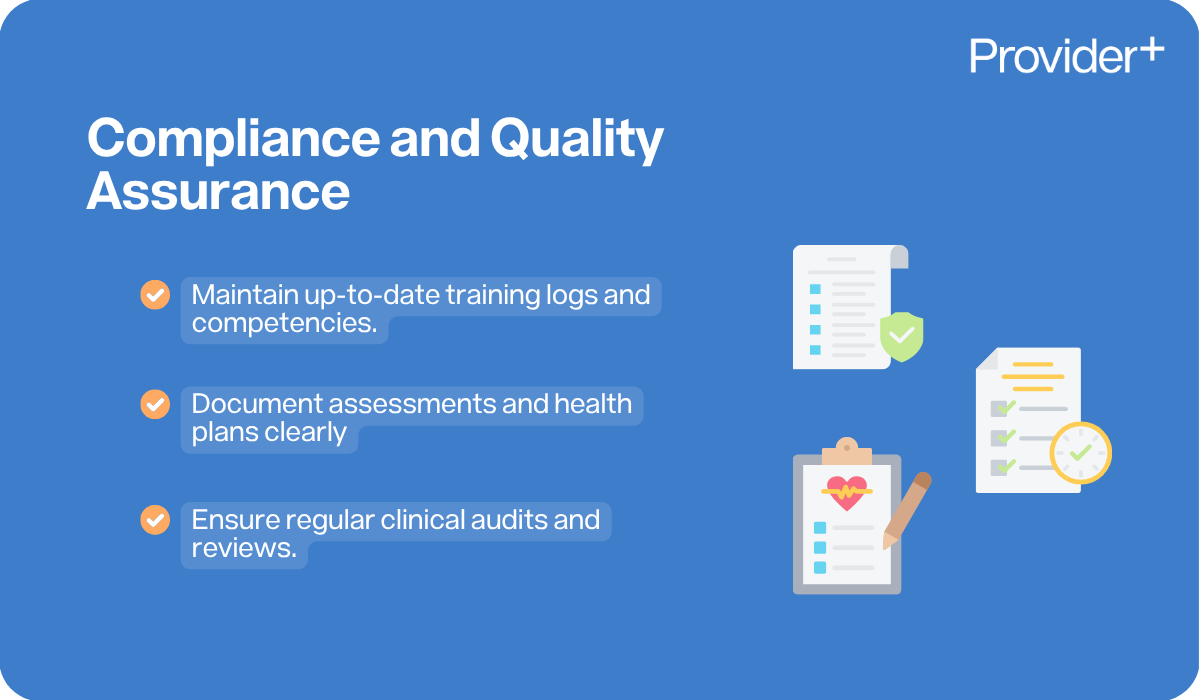 Provider+

Compliance and Quality Assurance

Maintain up-to-date training logs and competencies.

Document assessments and health plans clearly

Ensure regular clinical audits and reviews.